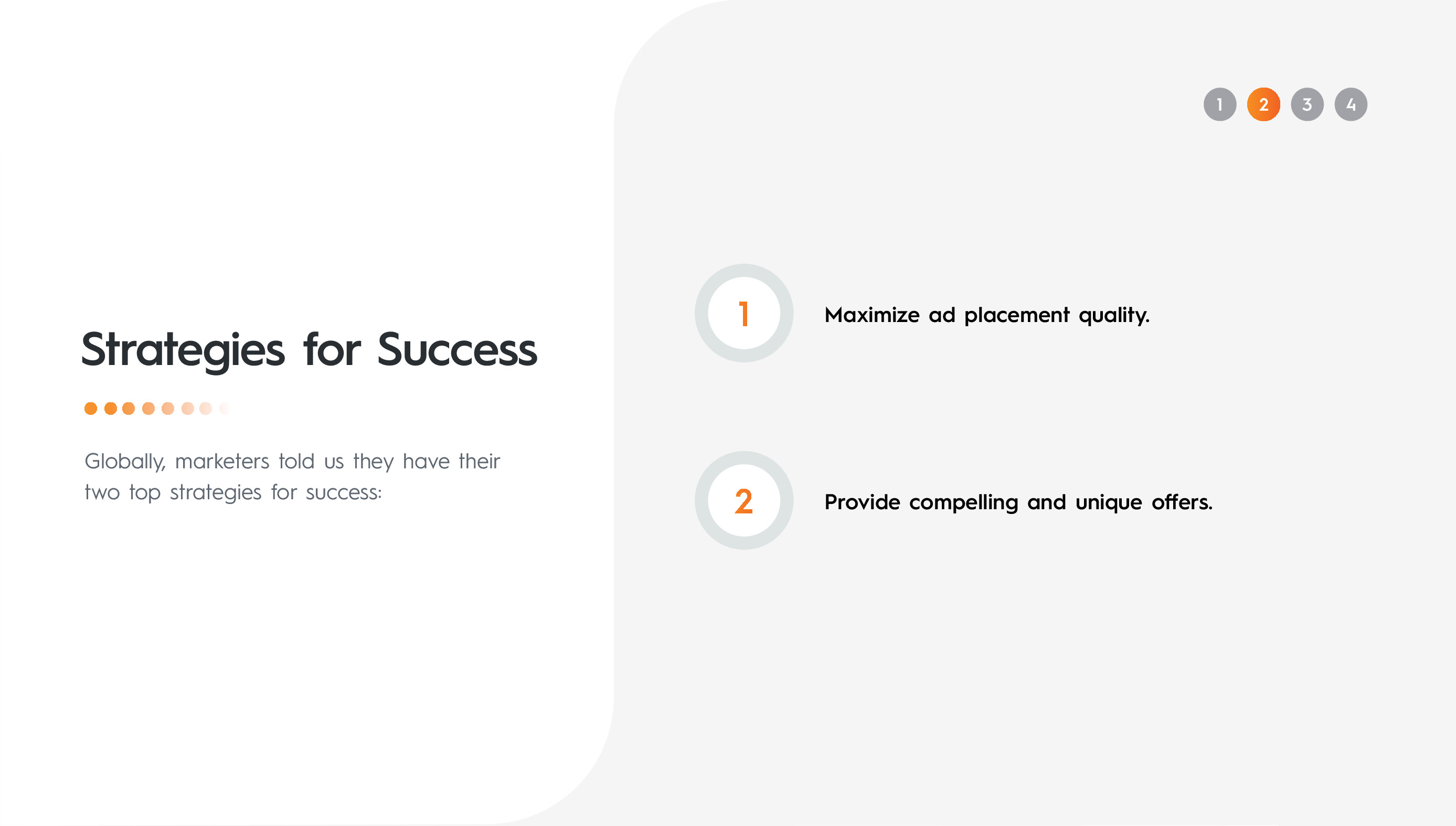 1 2 3 4

Strategies for Success

Globally, marketers told us they have their two top strategies for success:

1 Maximize ad placement quality.

2 Provide compelling and unique offers.